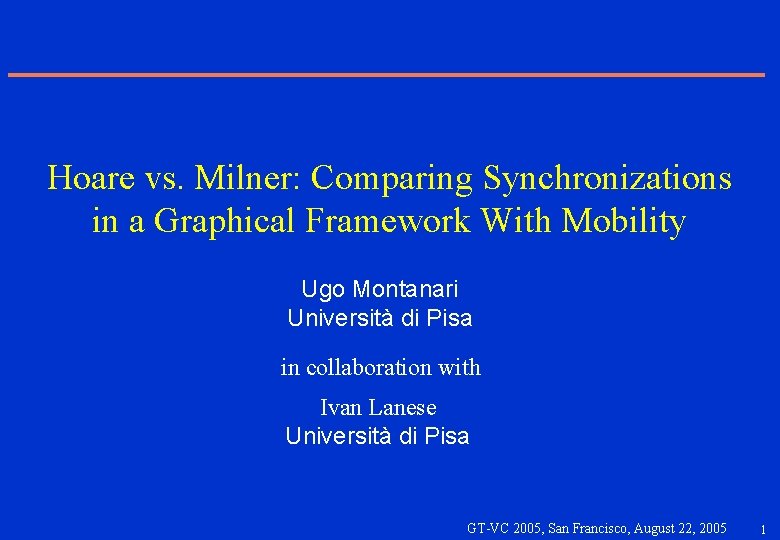 Hoare vs. Milner: Comparing Synchronizations in a Graphical Framework With Mobility

Ugo Montanari
Università di Pisa

in collaboration with

Ivan Lanese
Università di Pisa

GT-VC 2005, San Francisco, August 22, 2005

1